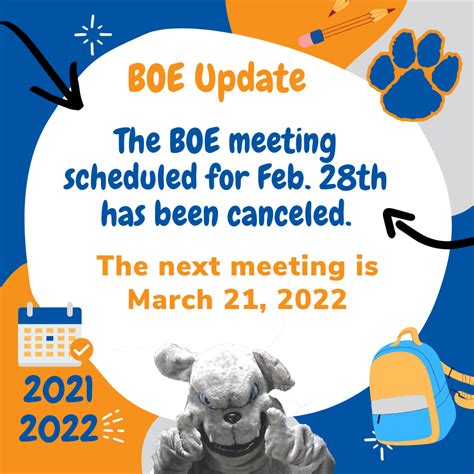 BOE Update

The BOE meeting scheduled for Feb. 28th has been canceled.

The next meeting is March 21, 2022

2021
2022